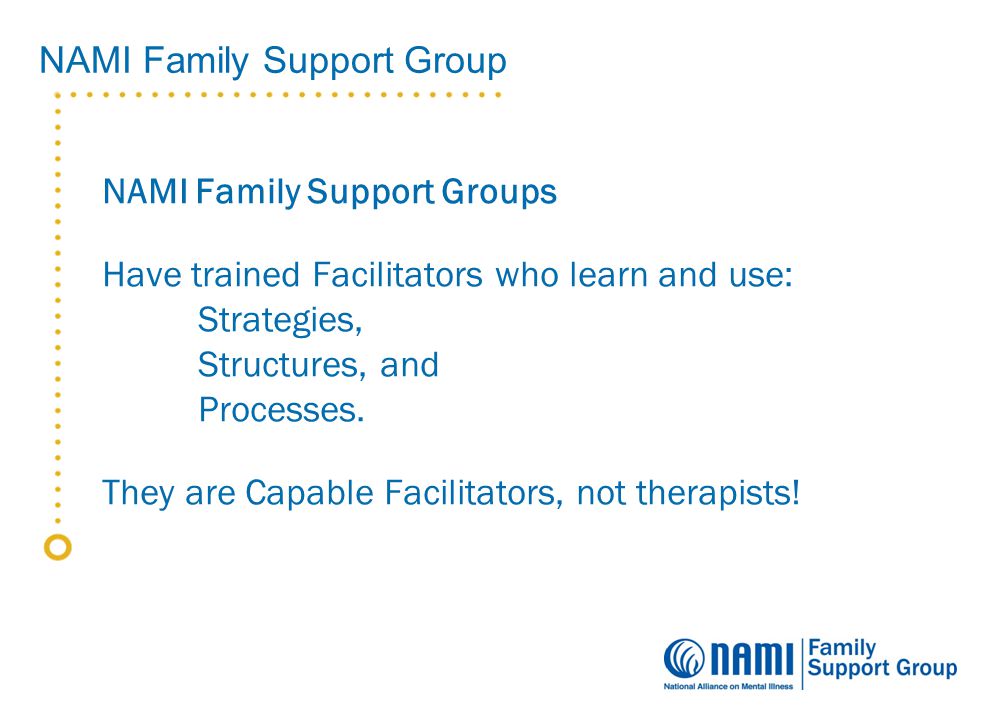 NAMI Family Support Group

NAMI Family Support Groups

Have trained Facilitators who learn and use:
Strategies,
Structures, and
Processes.

They are Capable Facilitators, not therapists!

NAMI
National Alliance on Mental Illness
Family Support Group